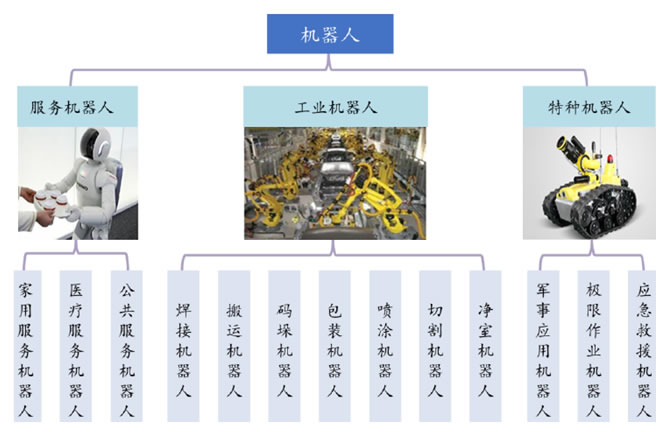 机器人

服务机器人

工业机器人

特种机器人

家用服务机器人

医疗服务机器人

公共服务机器人

焊接机器人

搬运机器人

码垛机器人

包装机器人

喷涂机器人

切割机器人

净室机器人

军事应用机器人

极限作业机器人

应急救援机器人